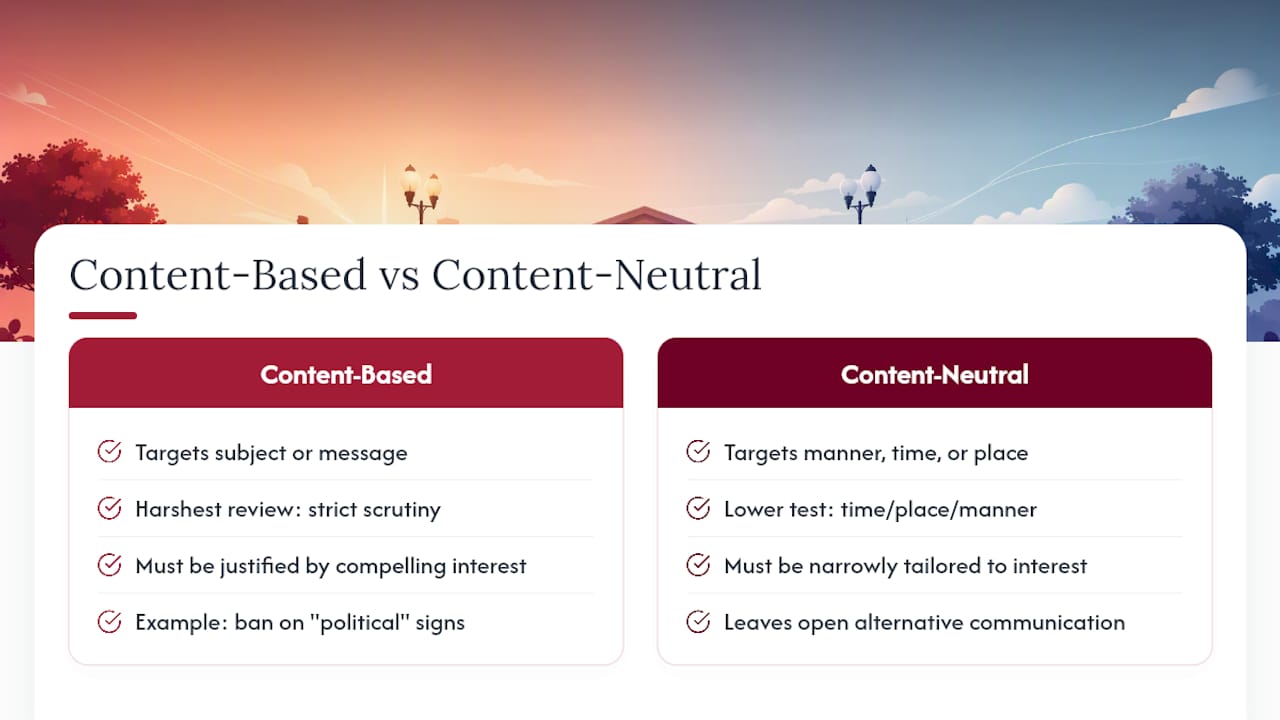 Content-Based vs Content-Neutral

Content-Based

Targets subject or message

Harshest review: strict scrutiny

Must be justified by compelling interest

Example: ban on "political" signs

Content-Neutral

Targets manner, time, or place

Lower test: time/place/manner

Must be narrowly tailored to interest

Leaves open alternative communication